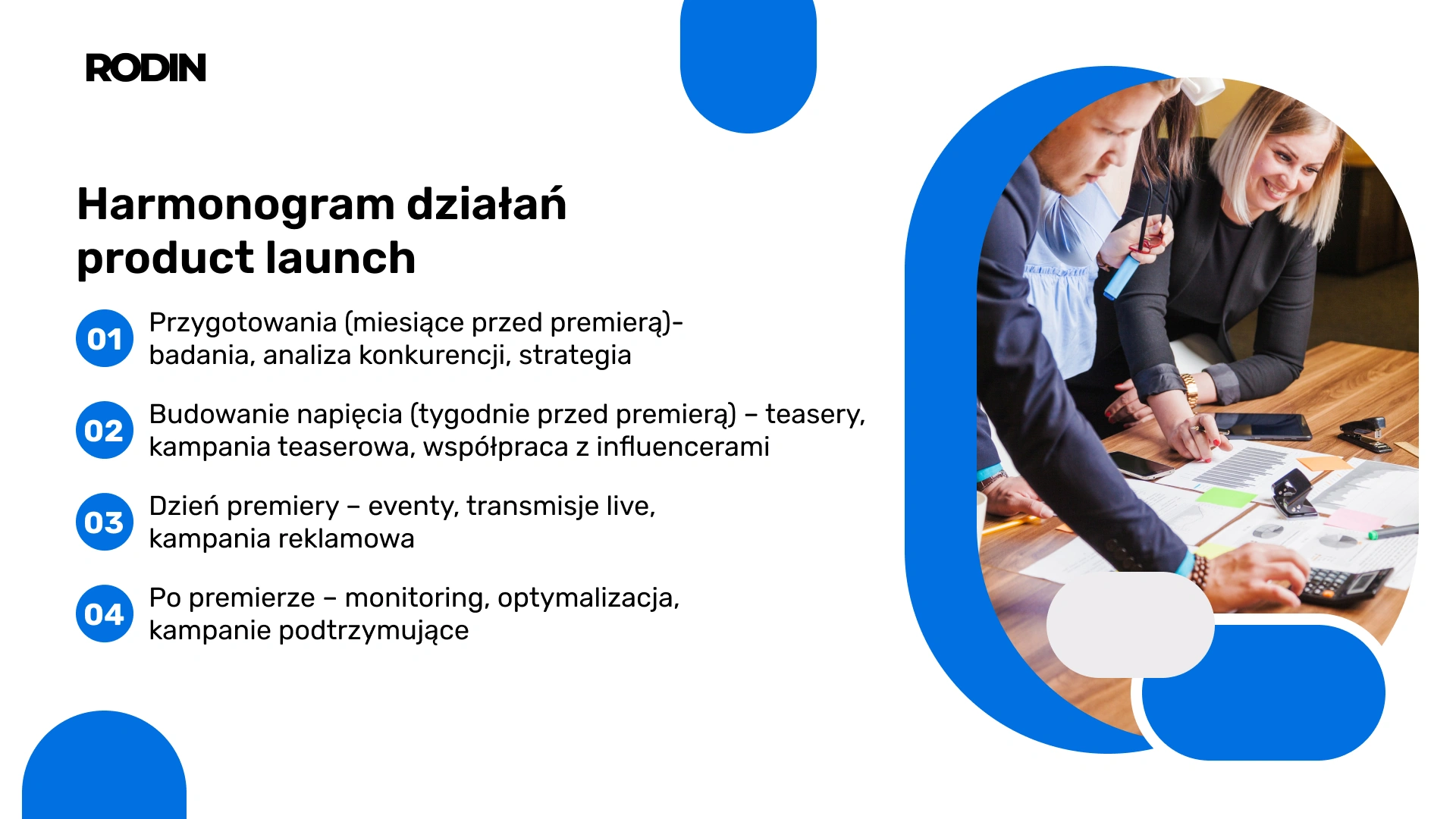 RODIN

Harmonogram działań product launch

01 Przygotowania (miesiące przed premierą)- badania, analiza konkurencji, strategia

02 Budowanie napięcia (tygodnie przed premierą) – teasery, kampania teaserowa, współpraca z influencerami

03 Dzień premiery – eventy, transmisje live, kampania reklamowa

04 Po premierze – monitoring, optymalizacja, kampanie podtrzymujące